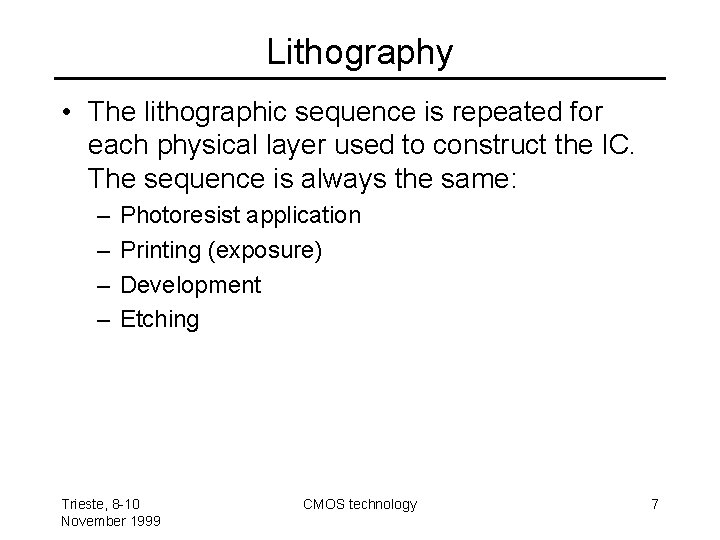 Lithography

• The lithographic sequence is repeated for each physical layer used to construct the IC. The sequence is always the same:
– Photoresist application
– Printing (exposure)
– Development
– Etching

Trieste, 8-10 November 1999

CMOS technology

7